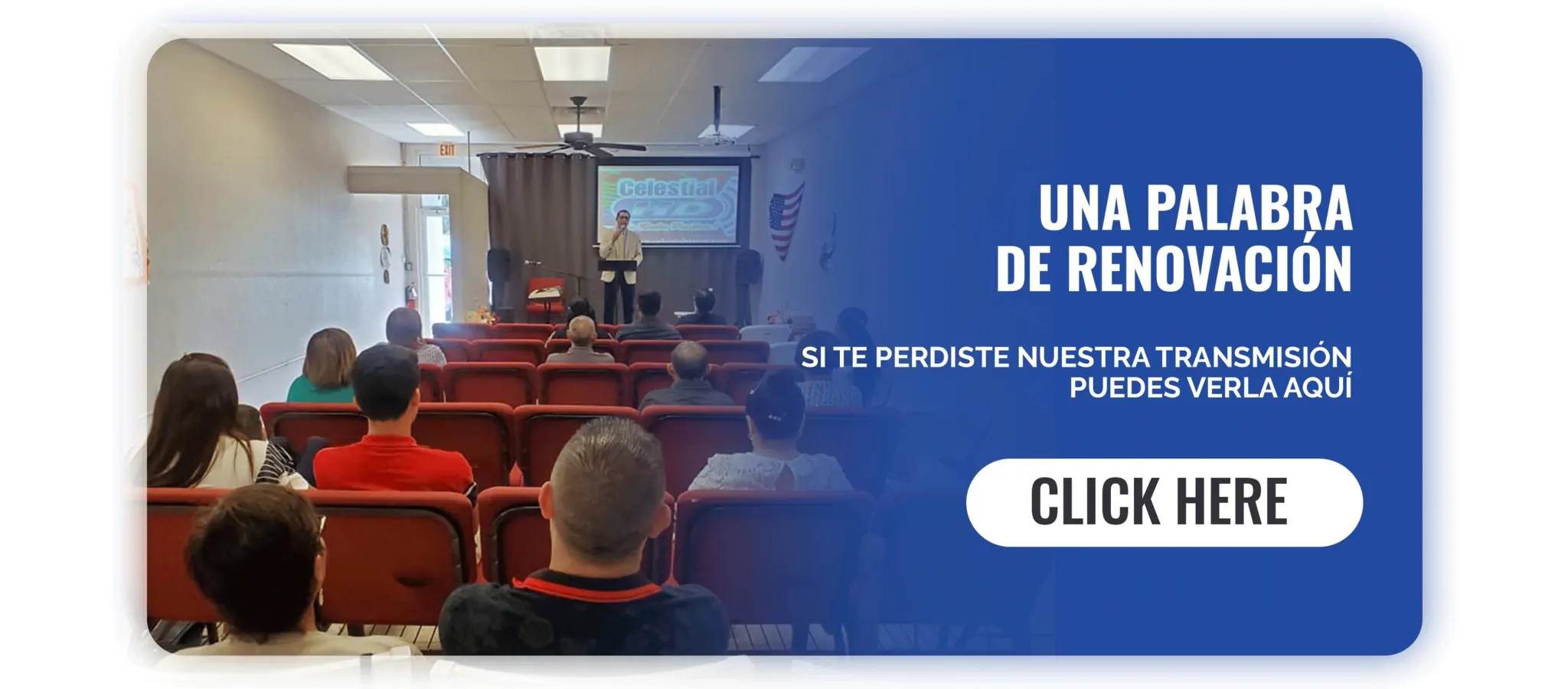 EXIT

Celestial HD

UNA PALABRA DE RENOVACIÓN

SI TE PERDISTE NUESTRA TRANSMISIÓN PUEDES VERLA AQUÍ

CLICK HERE